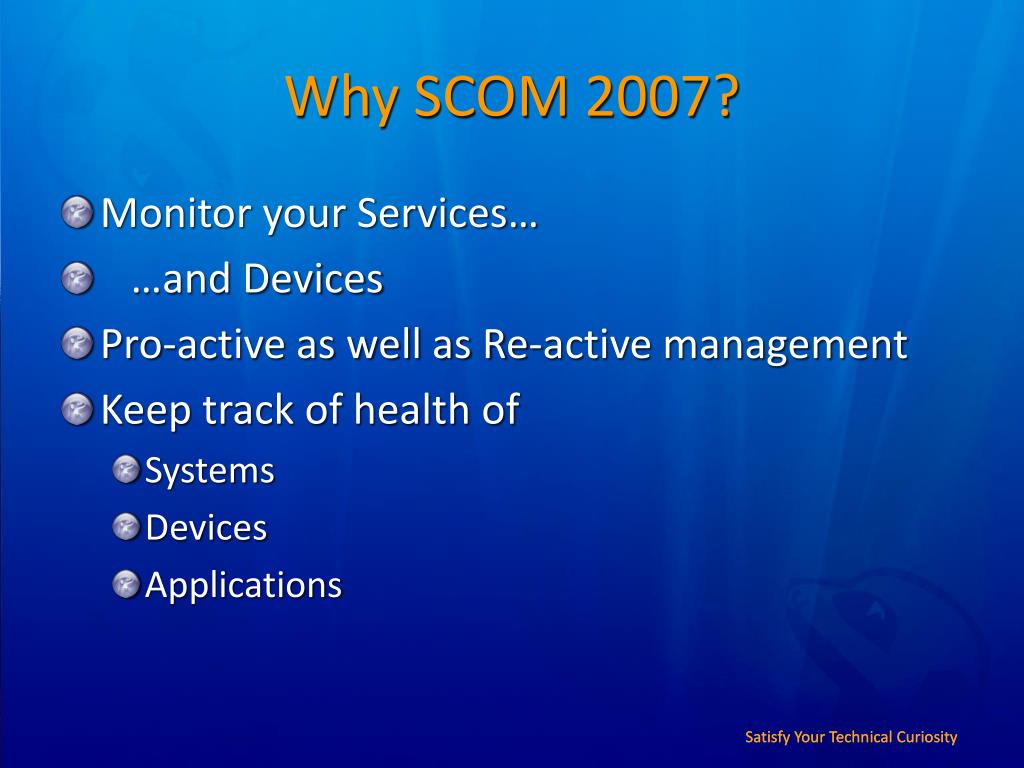 Why SCOM 2007?

Monitor your Services…

…and Devices

Pro-active as well as Re-active management

Keep track of health of

Systems

Devices

Applications

Satisfy Your Technical Curiosity